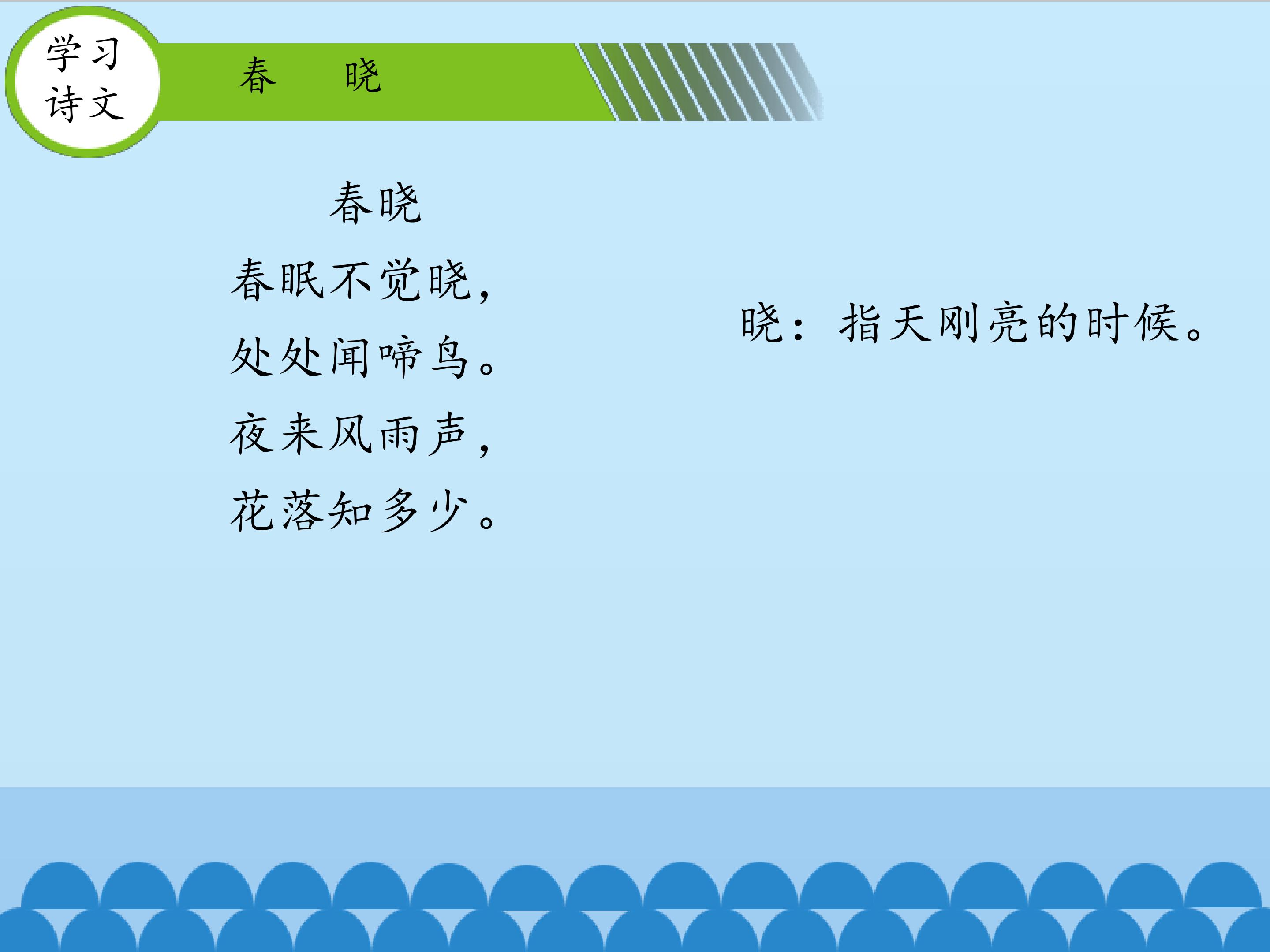 学习诗文

春　晓

春晓

春眠不觉晓，

处处闻啼鸟。

夜来风雨声，

花落知多少。

晓：指天刚亮的时候。